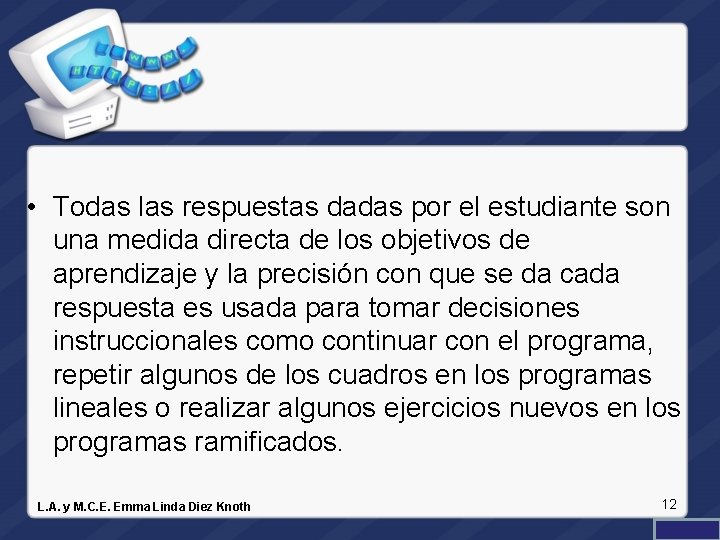 WWW
HTTP://

• Todas las respuestas dadas por el estudiante son una medida directa de los objetivos de aprendizaje y la precisión con que se da cada respuesta es usada para tomar decisiones instruccionales como continuar con el programa, repetir algunos de los cuadros en los programas lineales o realizar algunos ejercicios nuevos en los programas ramificados.

L.A. y M.C.E. Emma Linda Diez Knoth

12